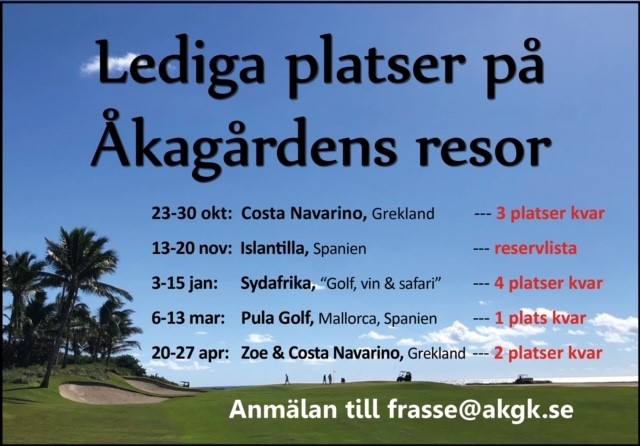 Lediga platser på Åkagårdens resor

23-30 okt: Costa Navarino, Grekland --- 3 platser kvar

13-20 nov: Islantilla, Spanien --- reservlista

3-15 jan: Sydafrika, "Golf, vin & safari" --- 4 platser kvar

6-13 mar: Pula Golf, Mallorca, Spanien --- 1 plats kvar

20-27 apr: Zoe & Costa Navarino, Grekland --- 2 platser kvar

Anmälan till frasse@akgk.se